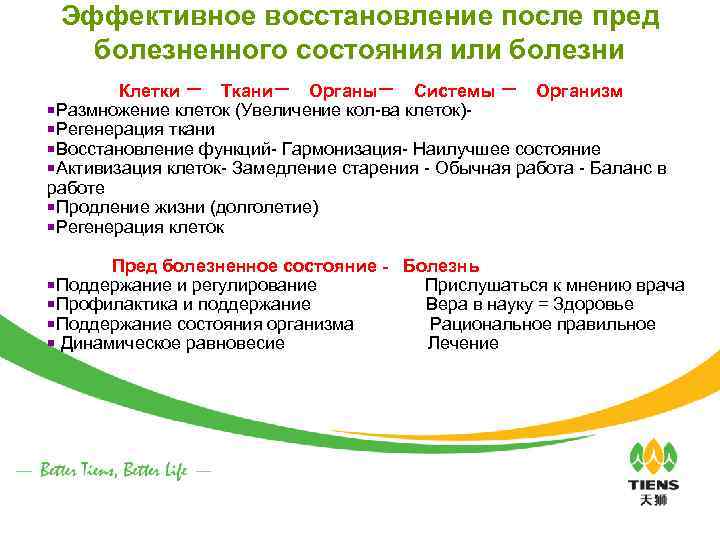 Эффективное восстановление после пред болезненного состояния или болезни

Клетки — Ткани — Органы — Системы — Организм

▪Размножение клеток (Увеличение кол-ва клеток)-
▪Регенерация ткани
▪Восстановление функций- Гармонизация- Наилучшее состояние
▪Активизация клеток- Замедление старения - Обычная работа - Баланс в работе
▪Продление жизни (долголетие)
▪Регенерация клеток

Пред болезненное состояние - Болезнь

▪Поддержание и регулирование
▪Профилактика и поддержание
▪Поддержание состояния организма
▪ Динамическое равновесие

Прислушаться к мнению врача
Вера в науку = Здоровье
Рациональное правильное Лечение

— Better Tiens, Better Life —

TIENS
天狮